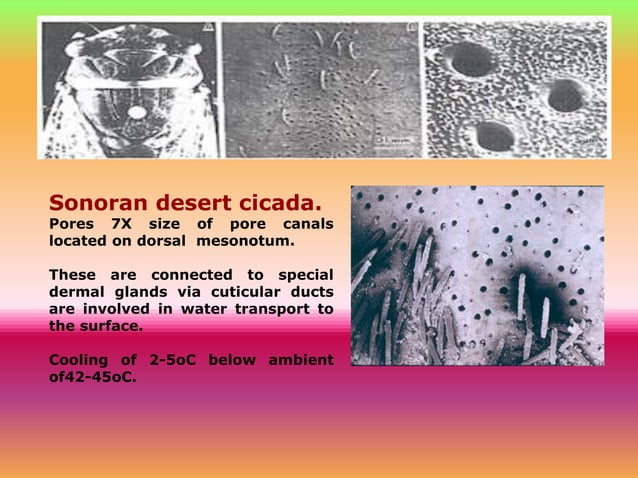 Sonoran desert cicada.
Pores 7X size of pore canals located on dorsal mesonotum.

These are connected to special dermal glands via cuticular ducts are involved in water transport to the surface.

Cooling of 2-5oC below ambient of42-45oC.